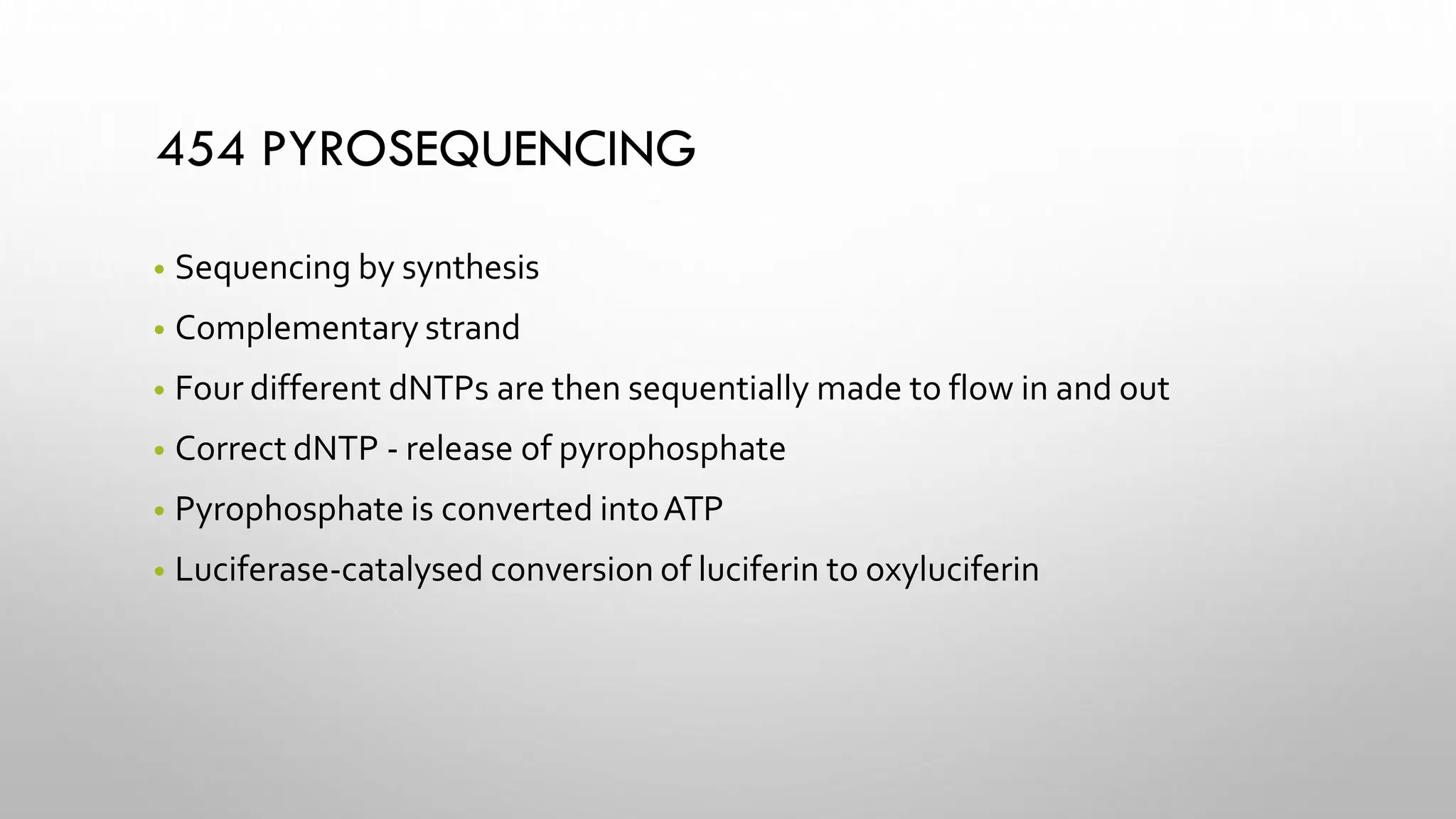 454 PYROSEQUENCING

• Sequencing by synthesis
• Complementary strand
• Four different dNTPs are then sequentially made to flow in and out
• Correct dNTP - release of pyrophosphate
• Pyrophosphate is converted into ATP
• Luciferase-catalysed conversion of luciferin to oxyluciferin